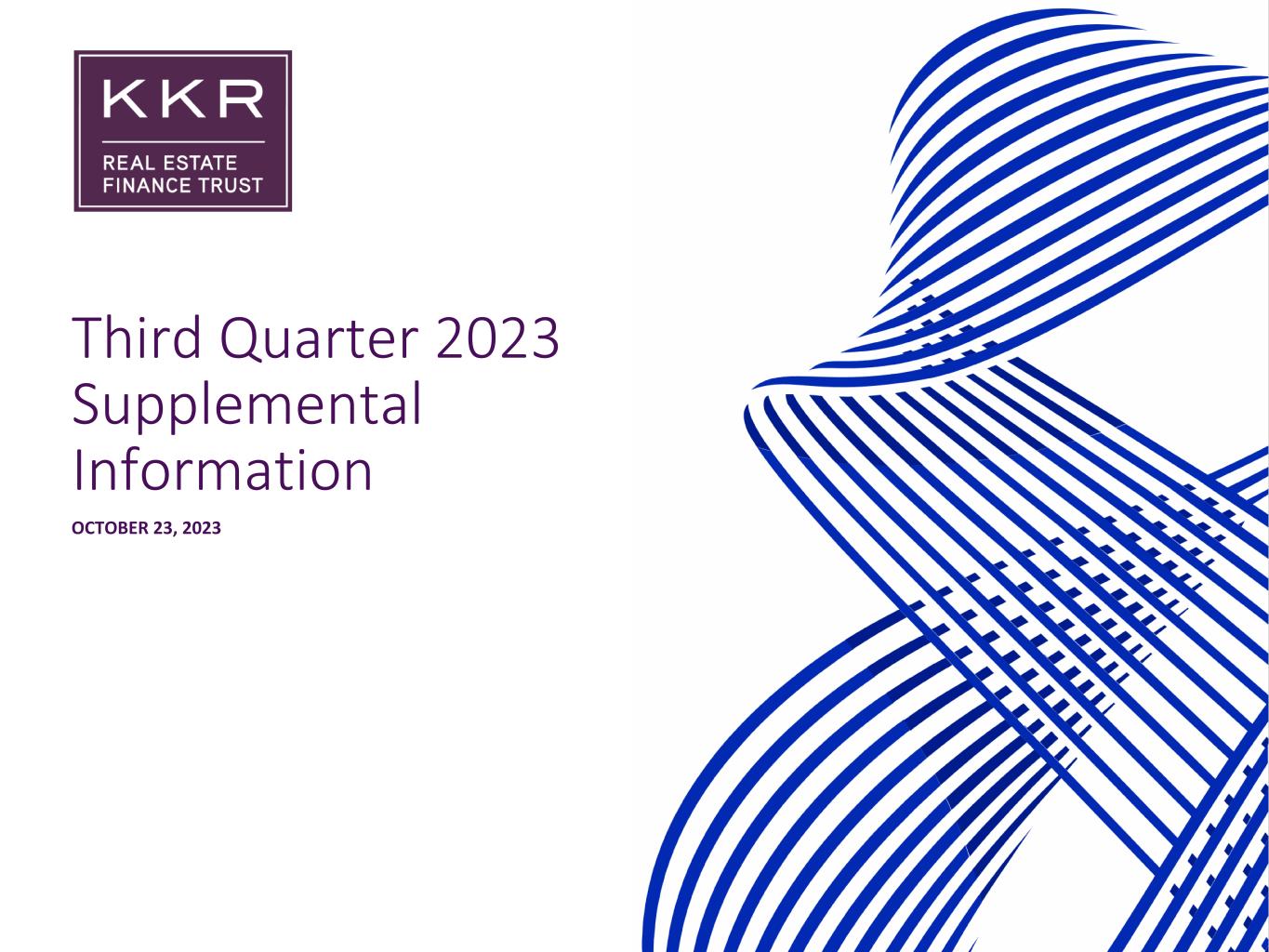 KKR
REAL ESTATE
FINANCE TRUST

Third Quarter 2023 Supplemental Information

OCTOBER 23, 2023